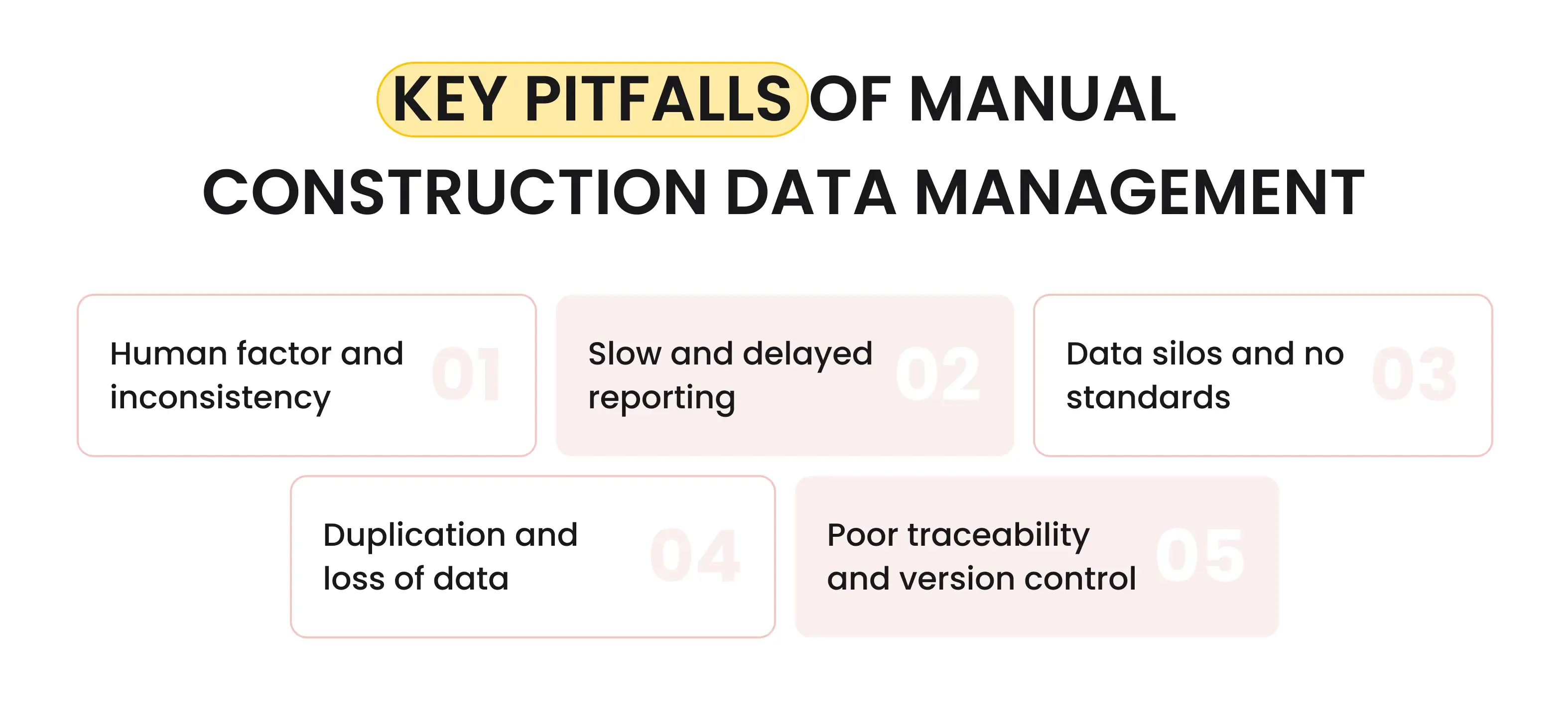 KEY PITFALLS OF MANUAL CONSTRUCTION DATA MANAGEMENT

Human factor and inconsistency 01

Slow and delayed reporting 02

Data silos and no standards 03

Duplication and loss of data 04

Poor traceability and version control 05